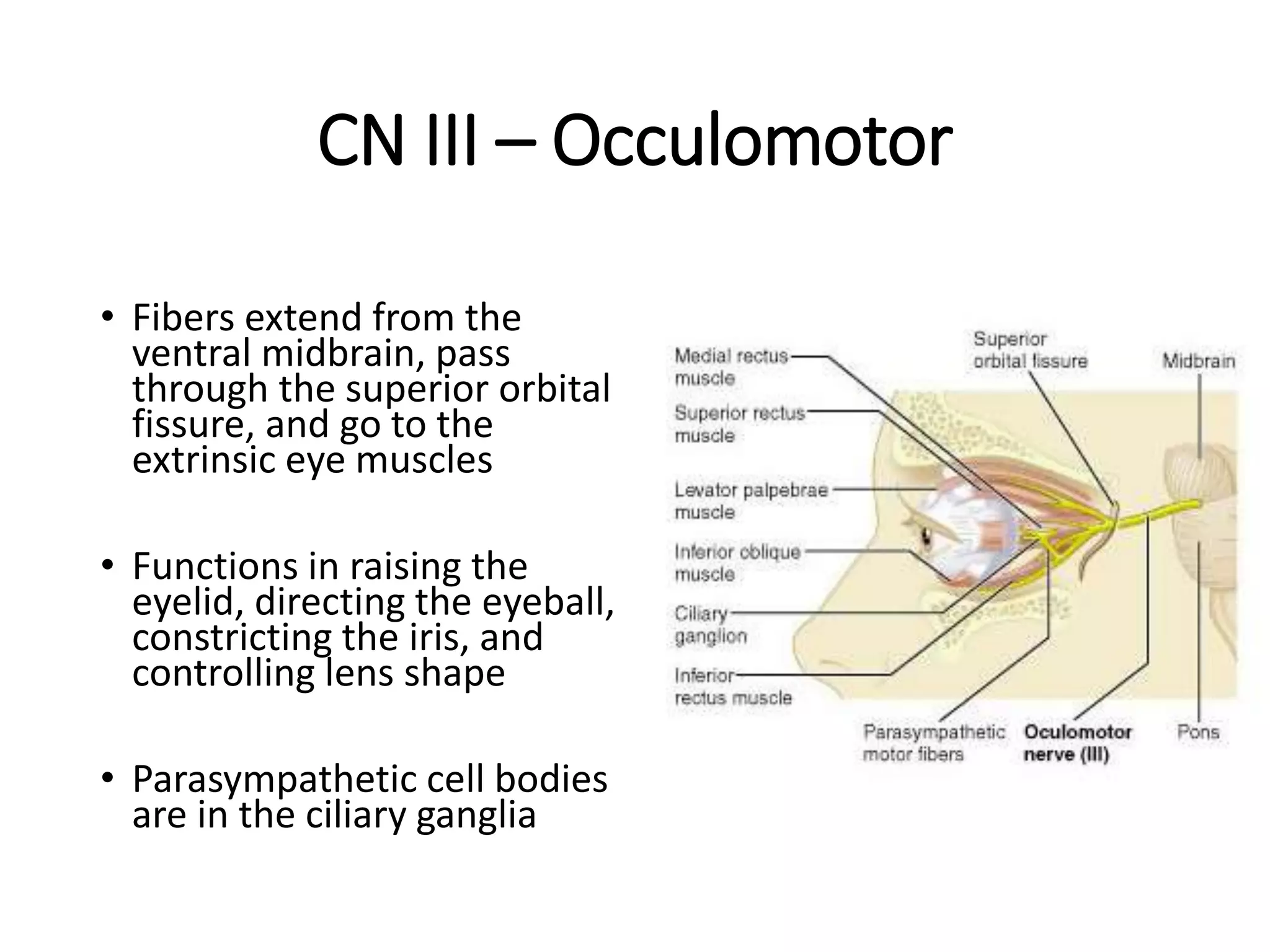 CN III – Occulomotor

• Fibers extend from the ventral midbrain, pass through the superior orbital fissure, and go to the extrinsic eye muscles

• Functions in raising the eyelid, directing the eyeball, constricting the iris, and controlling lens shape

• Parasympathetic cell bodies are in the ciliary ganglia

Medial rectus muscle
Superior rectus muscle
Levator palpebrae muscle
Inferior oblique muscle
Ciliary ganglion
Inferior rectus muscle
Superior orbital fissure
Midbrain
Parasympathetic motor fibers
Oculomotor nerve (III)
Pons